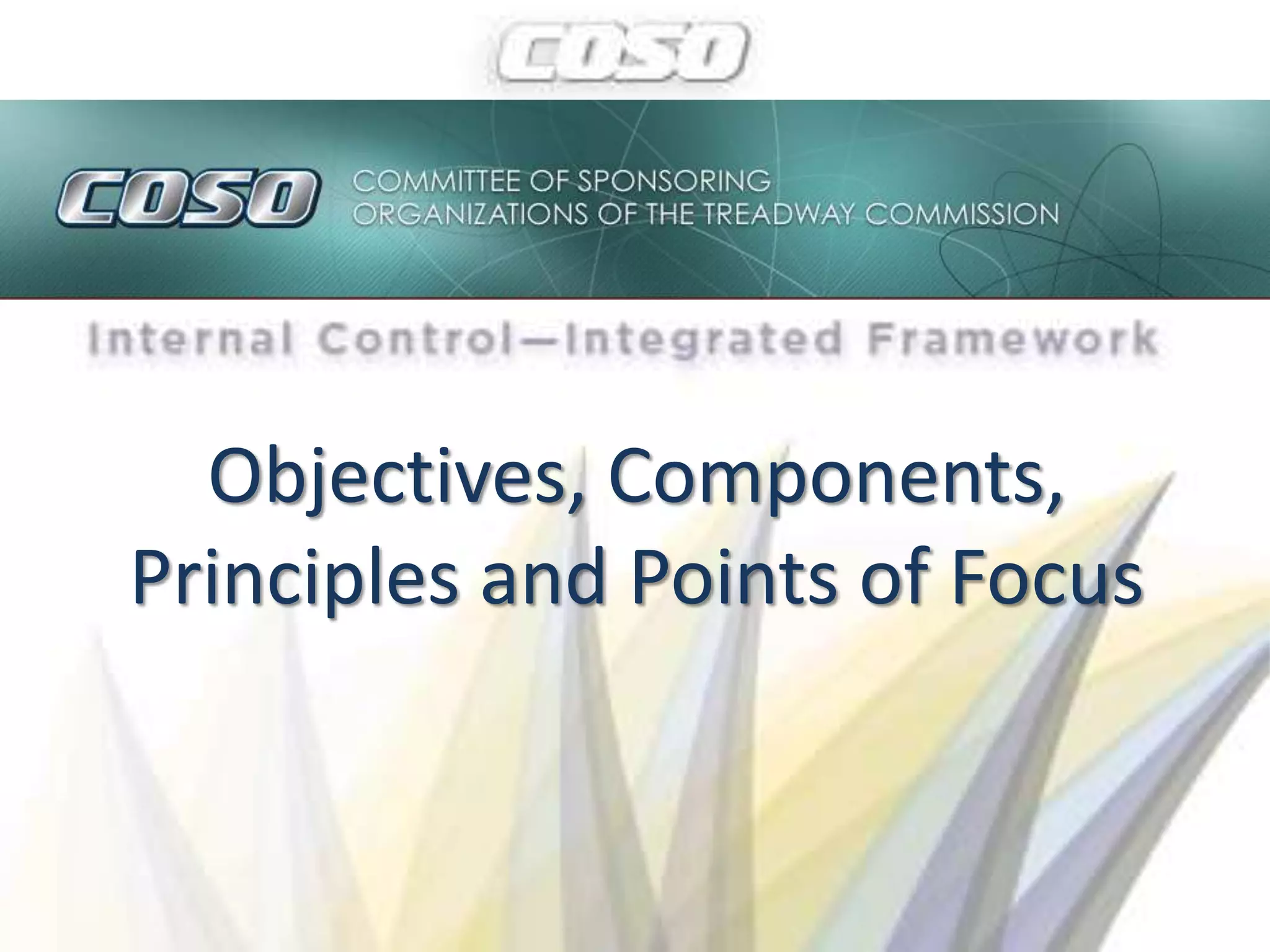 COSO

COSO COMMITTEE OF SPONSORING ORGANIZATIONS OF THE TREADWAY COMMISSION

Internal Control—Integrated Framework

Objectives, Components, Principles and Points of Focus